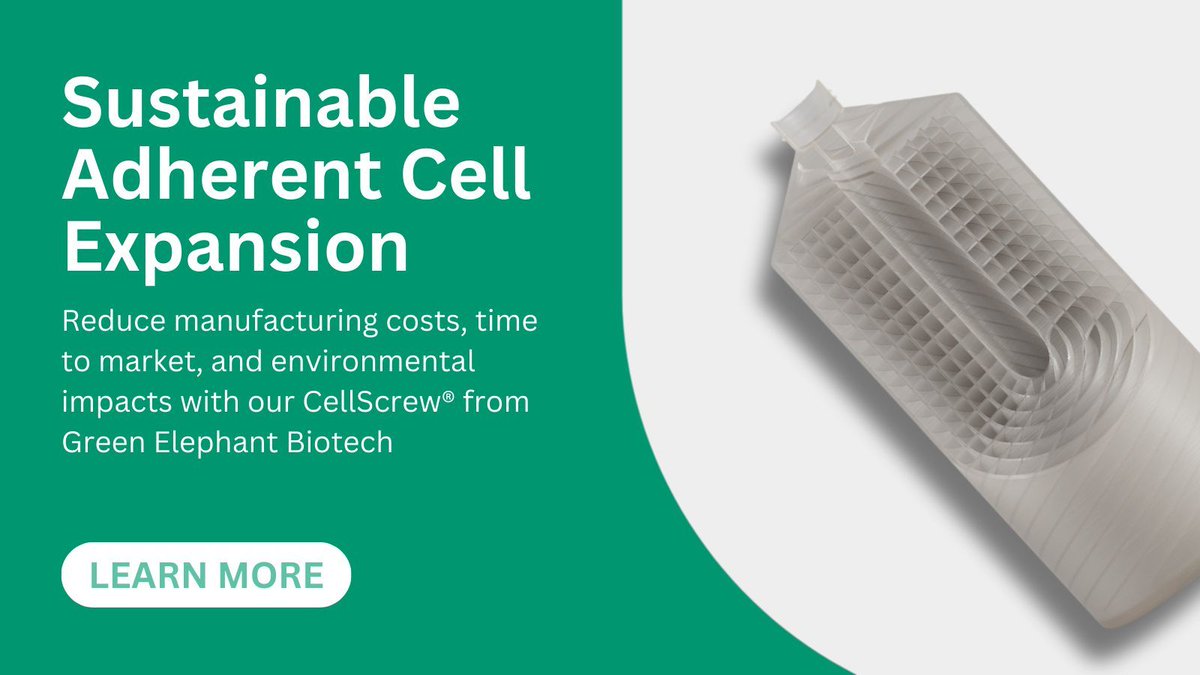 Sustainable Adherent Cell Expansion

Reduce manufacturing costs, time to market, and environmental impacts with our CellScrew® from Green Elephant Biotech

LEARN MORE